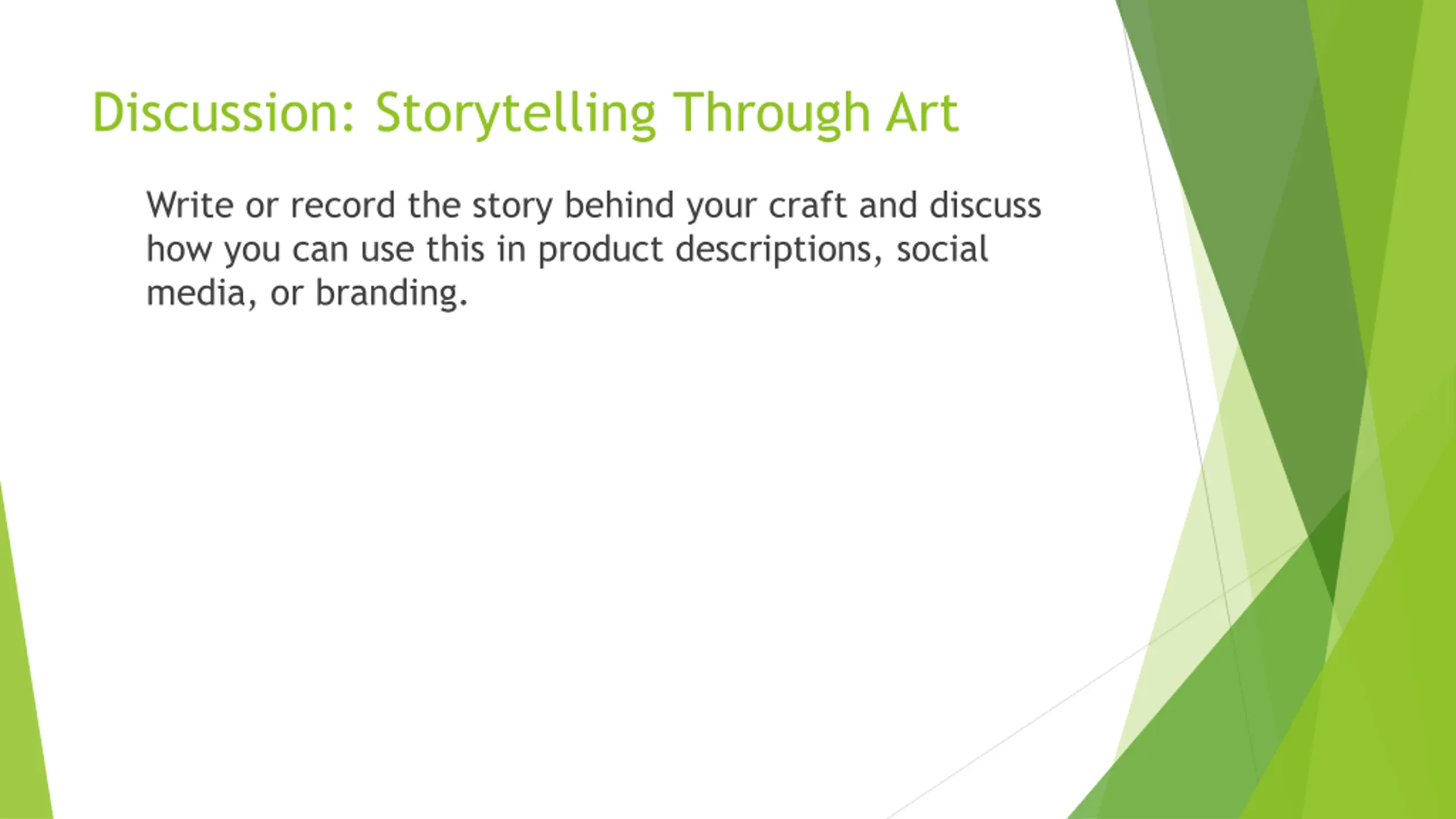 Discussion: Storytelling Through Art

Write or record the story behind your craft and discuss how you can use this in product descriptions, social media, or branding.